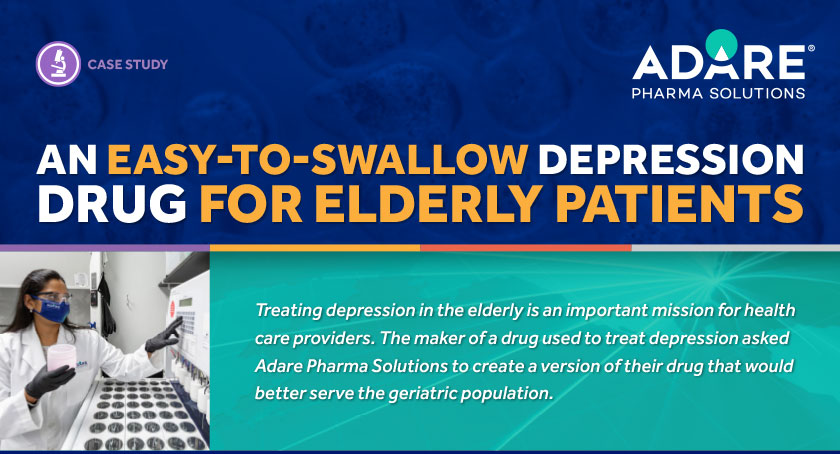 CASE STUDY

ADARE®
PHARMA SOLUTIONS

AN EASY-TO-SWALLOW DEPRESSION DRUG FOR ELDERLY PATIENTS

Treating depression in the elderly is an important mission for health care providers. The maker of a drug used to treat depression asked Adare Pharma Solutions to create a version of their drug that would better serve the geriatric population.